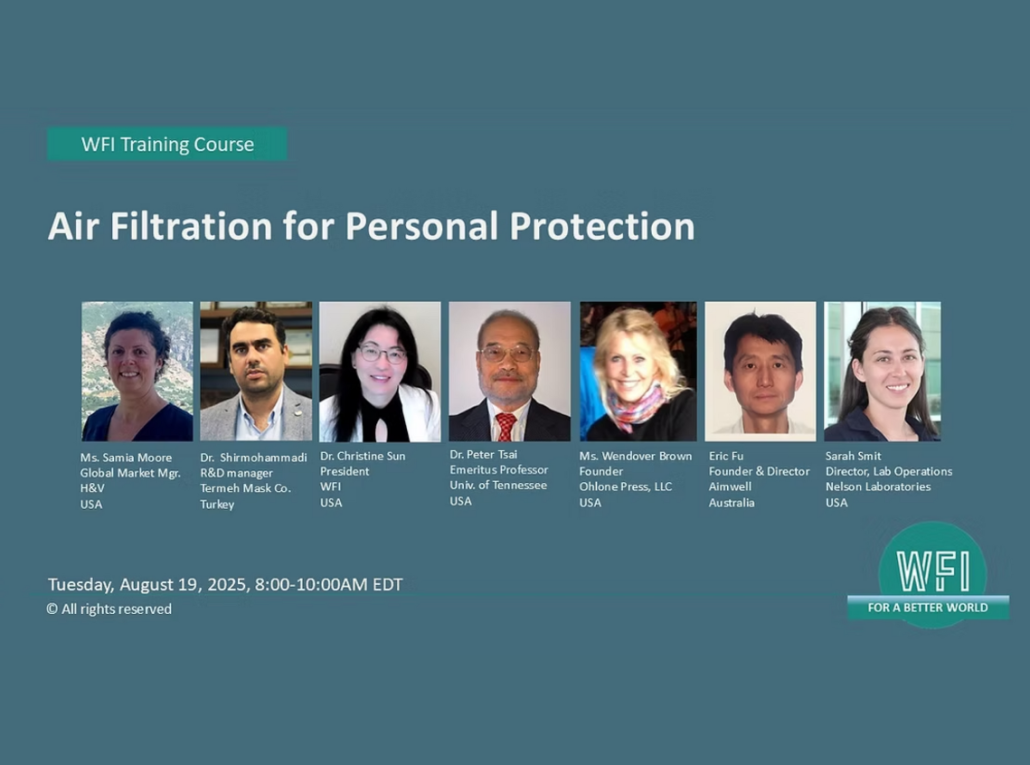 WFI Training Course

Air Filtration for Personal Protection

Ms. Samia Moore
Global Market Mgr.
H&V
USA

Dr. Shirmohammadi
R&D manager
Termeh Mask Co.
Turkey

Dr. Christine Sun
President
WFI
USA

Dr. Peter Tsai
Emeritus Professor
Univ. of Tennessee
USA

Ms. Wendover Brown
Founder
Ohlone Press, LLC
USA

Eric Fu
Founder & Director
Aimwell
Australia

Sarah Smit
Director, Lab Operations
Nelson Laboratories
USA

Tuesday, August 19, 2025, 8:00-10:00AM EDT
© All rights reserved

WFI
FOR A BETTER WORLD